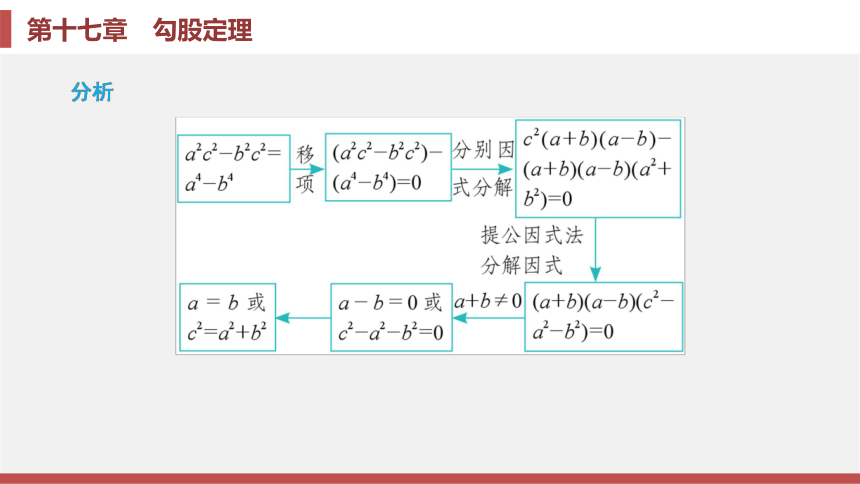 第十七章　勾股定理

分析

$a^2c^2-b^2c^2=a^4-b^4$

移项

$(a^2c^2-b^2c^2)-(a^4-b^4)=0$

分别因式分解

$c^2(a+b)(a-b)-(a+b)(a-b)(a^2+b^2)=0$

提公因式法分解因式

$(a+b)(a-b)(c^2-a^2-b^2)=0$

$a+b\neq 0$

$a-b=0$ 或 $c^2-a^2-b^2=0$

$a=b$ 或 $c^2=a^2+b^2$